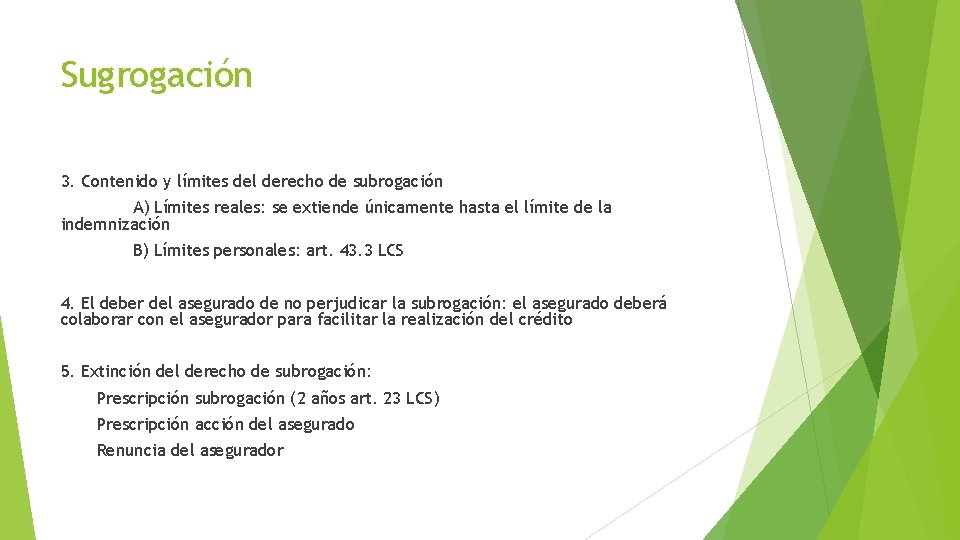 Sugrogación

3. Contenido y límites del derecho de subrogación

A) Límites reales: se extiende únicamente hasta el límite de la indemnización

B) Límites personales: art. 43.3 LCS

4. El deber del asegurado de no perjudicar la subrogación: el asegurado deberá colaborar con el asegurador para facilitar la realización del crédito

5. Extinción del derecho de subrogación:

Prescripción subrogación (2 años art. 23 LCS)

Prescripción acción del asegurado

Renuncia del asegurador